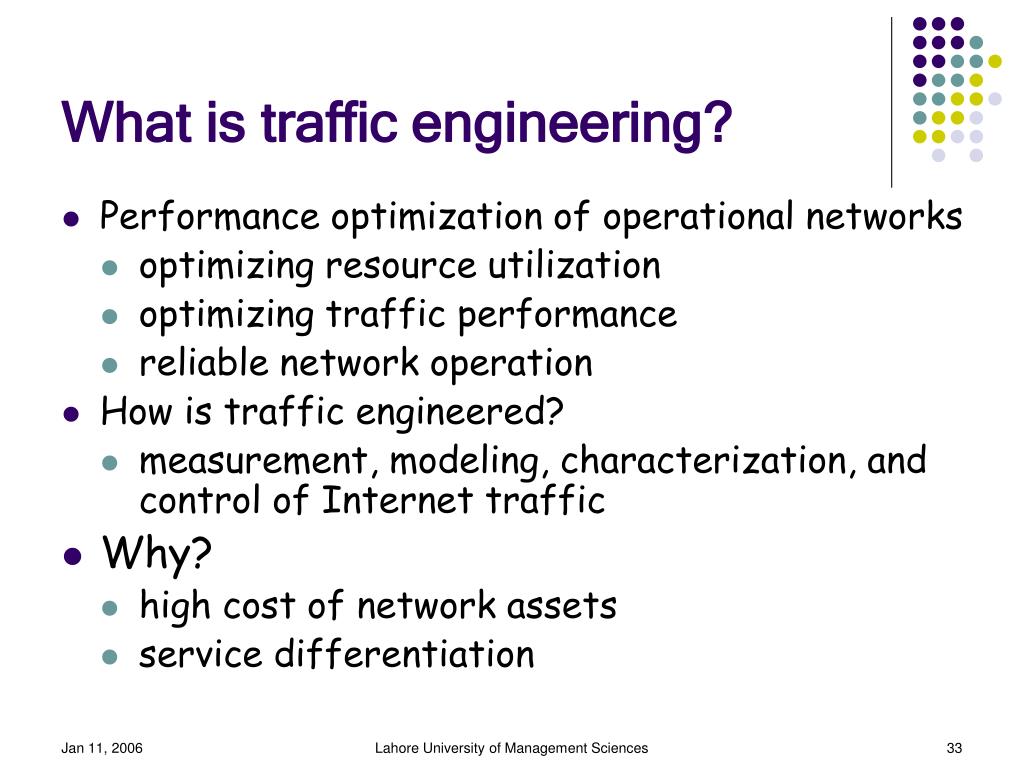 What is traffic engineering?

- Performance optimization of operational networks
  - optimizing resource utilization
  - optimizing traffic performance
  - reliable network operation
- How is traffic engineered?
  - measurement, modeling, characterization, and control of Internet traffic
- Why?
  - high cost of network assets
  - service differentiation

Jan 11, 2006 Lahore University of Management Sciences 33